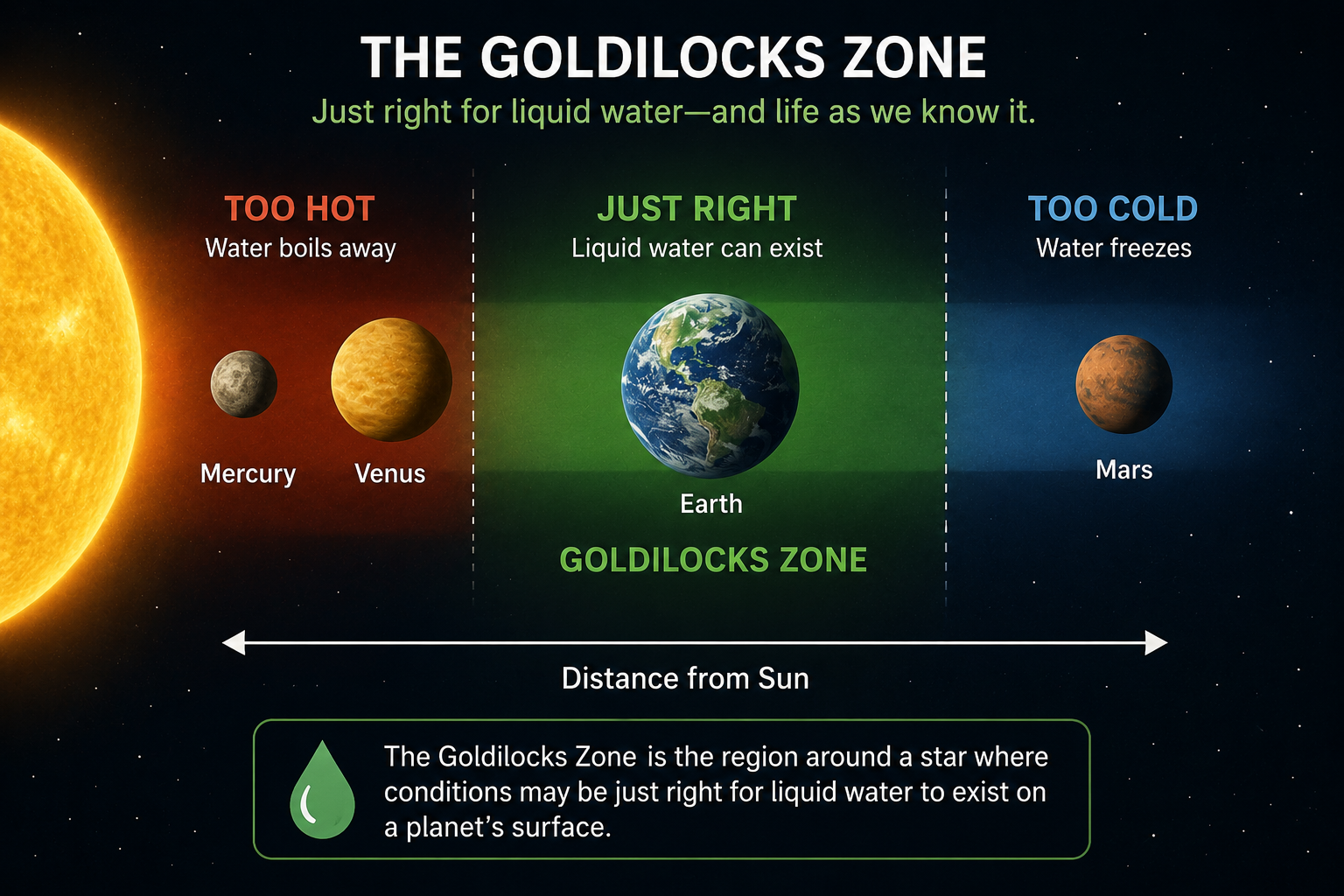 THE GOLDILOCKS ZONE

Just right for liquid water—and life as we know it.

TOO HOT
Water boils away

Mercury
Venus

JUST RIGHT
Liquid water can exist

Earth

GOLDILOCKS ZONE

TOO COLD
Water freezes

Mars

Distance from Sun

The Goldilocks Zone is the region around a star where conditions may be just right for liquid water to exist on a planet's surface.